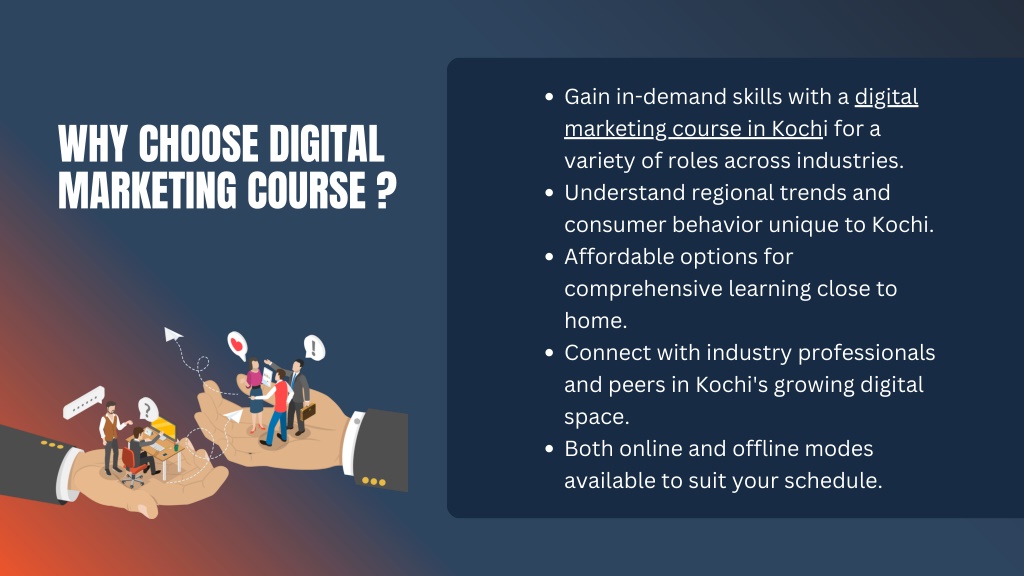 WHY CHOOSE DIGITAL MARKETING COURSE ?

- Gain in-demand skills with a digital marketing course in Kochi for a variety of roles across industries.
- Understand regional trends and consumer behavior unique to Kochi.
- Affordable options for comprehensive learning close to home.
- Connect with industry professionals and peers in Kochi's growing digital space.
- Both online and offline modes available to suit your schedule.